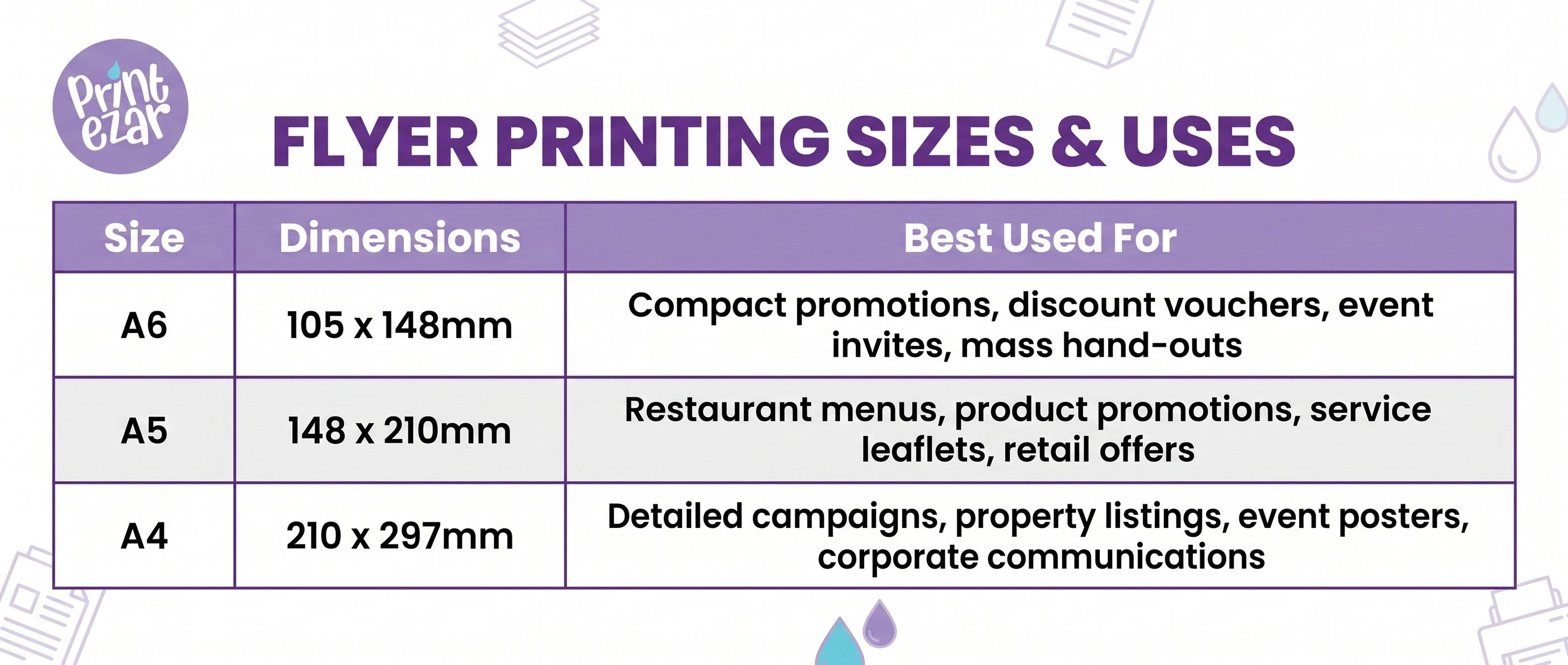 Print ezar

FLYER PRINTING SIZES & USES

| Size | Dimensions | Best Used For |
|---|---|---|
| A6 | 105 x 148mm | Compact promotions, discount vouchers, event invites, mass hand-outs |
| A5 | 148 x 210mm | Restaurant menus, product promotions, service leaflets, retail offers |
| A4 | 210 x 297mm | Detailed campaigns, property listings, event posters, corporate communications |